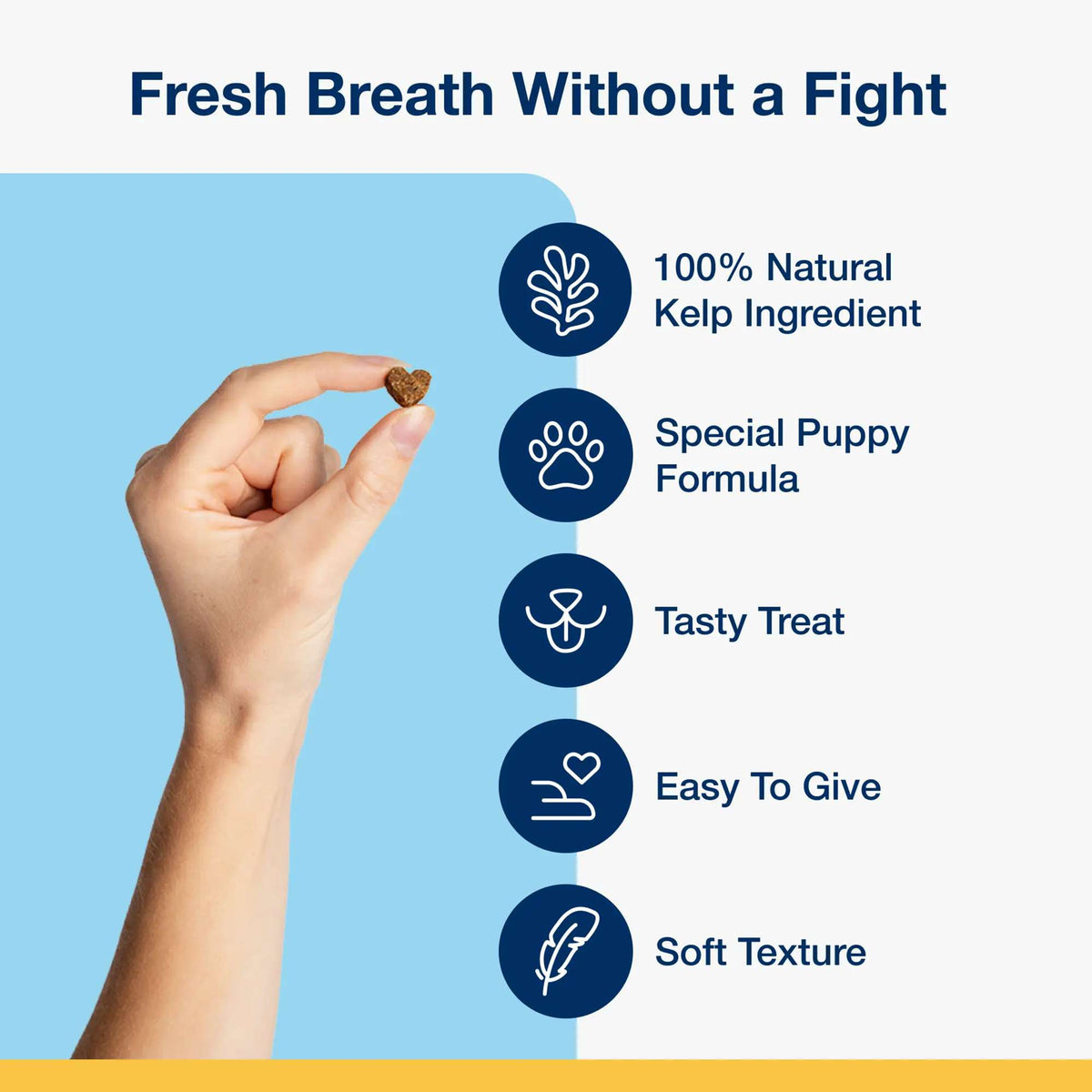 Fresh Breath Without a Fight

100% Natural Kelp Ingredient

Special Puppy Formula

Tasty Treat

Easy To Give

Soft Texture